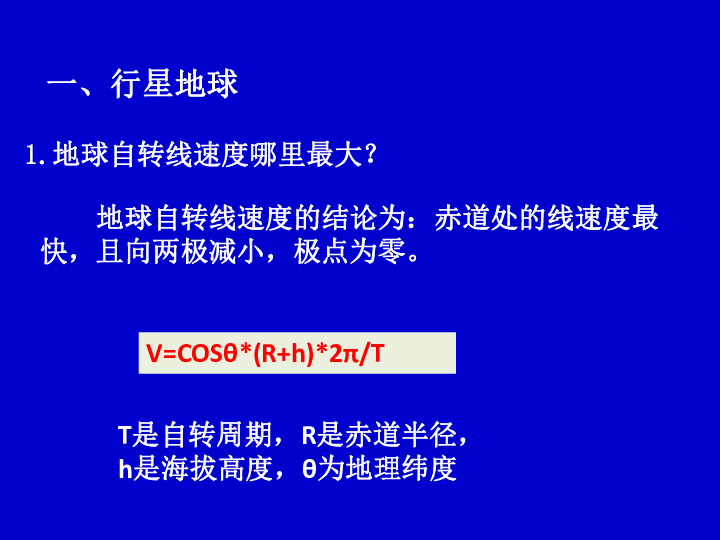 一、行星地球

1. 地球自转线速度哪里最大？

地球自转线速度的结论为：赤道处的线速度最快，且向两极减小，极点为零。

$V=COS\theta*(R+h)*2\pi/T$

T是自转周期，R是赤道半径，h是海拔高度，θ为地理纬度